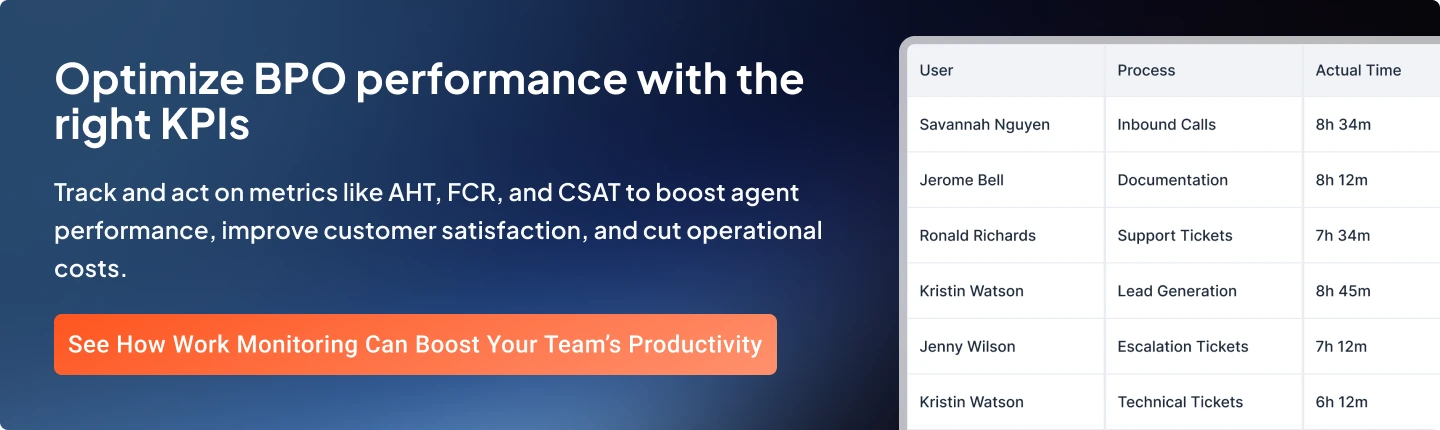 Optimize BPO performance with the right KPIs

Track and act on metrics like AHT, FCR, and CSAT to boost agent performance, improve customer satisfaction, and cut operational costs.

See How Work Monitoring Can Boost Your Team's Productivity

| User | Process | Actual Time |
|---|---|---|
| Savannah Nguyen | Inbound Calls | 8h 34m |
| Jerome Bell | Documentation | 8h 12m |
| Ronald Richards | Support Tickets | 7h 34m |
| Kristin Watson | Lead Generation | 8h 45m |
| Jenny Wilson | Escalation Tickets | 7h 12m |
| Kristin Watson | Technical Tickets | 6h 12m |